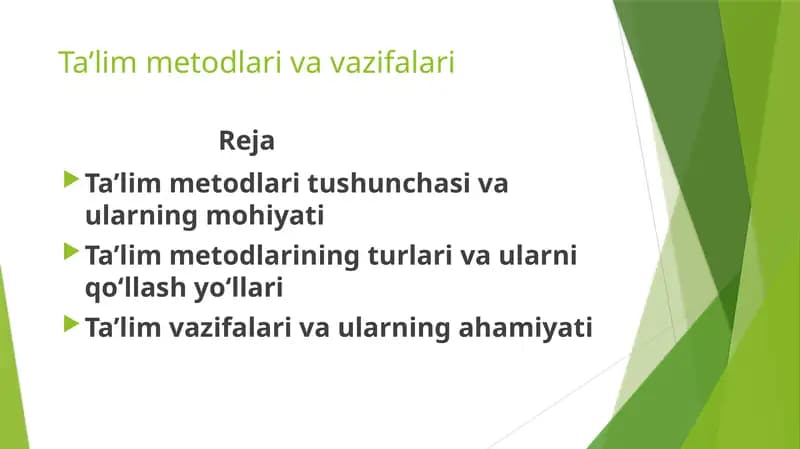 Ta’lim metodlari va vazifalari

Reja

Ta’lim metodlari tushunchasi va ularning mohiyati

Ta’lim metodlarining turlari va ularni qo‘llash yo‘llari

Ta’lim vazifalari va ularning ahamiyati